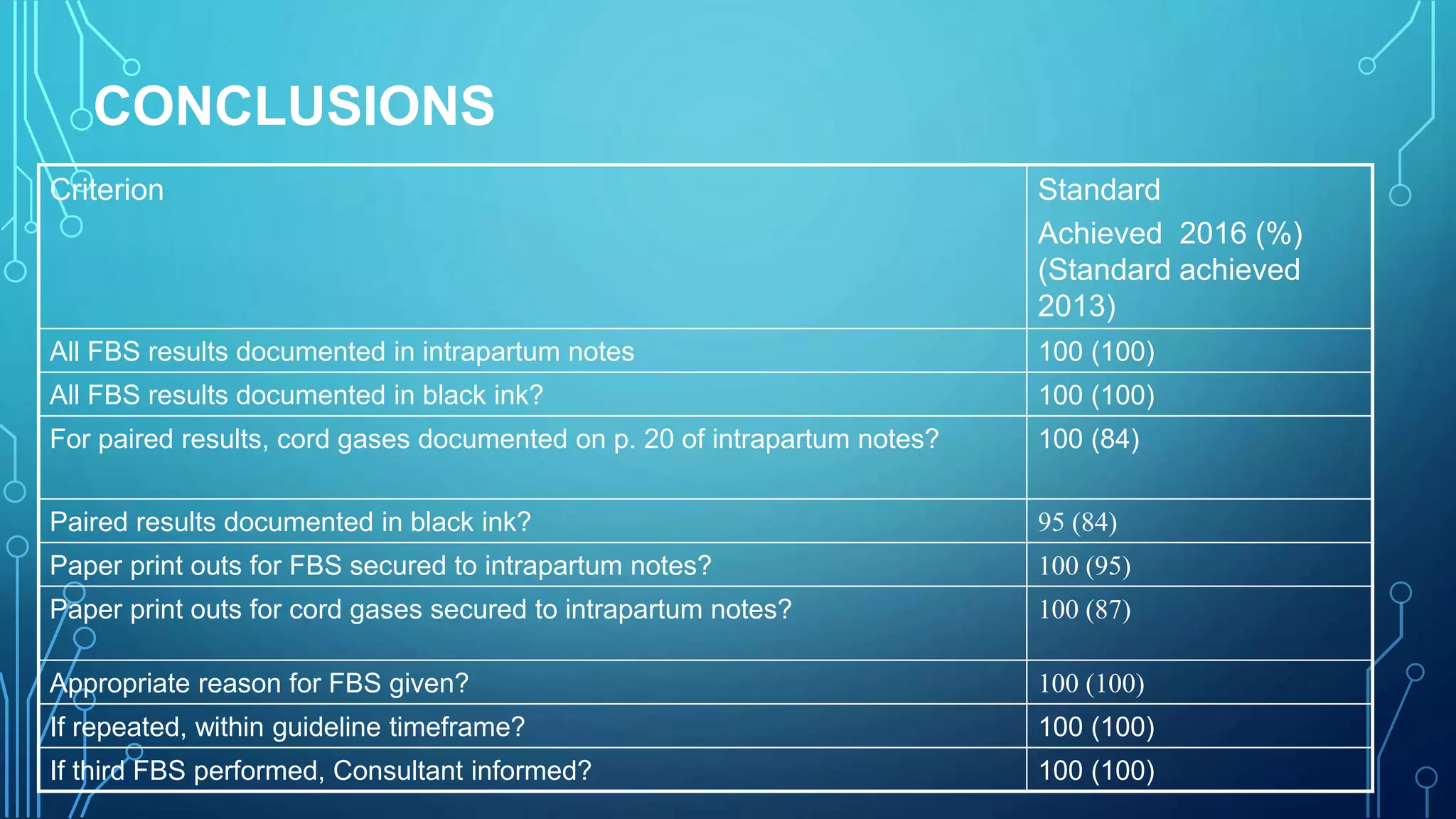 CONCLUSIONS

| Criterion | Standard Achieved 2016 (%) (Standard achieved 2013) |
|---|---|
| All FBS results documented in intrapartum notes | 100 (100) |
| All FBS results documented in black ink? | 100 (100) |
| For paired results, cord gases documented on p. 20 of intrapartum notes? | 100 (84) |
| Paired results documented in black ink? | 95 (84) |
| Paper print outs for FBS secured to intrapartum notes? | 100 (95) |
| Paper print outs for cord gases secured to intrapartum notes? | 100 (87) |
| Appropriate reason for FBS given? | 100 (100) |
| If repeated, within guideline timeframe? | 100 (100) |
| If third FBS performed, Consultant informed? | 100 (100) |